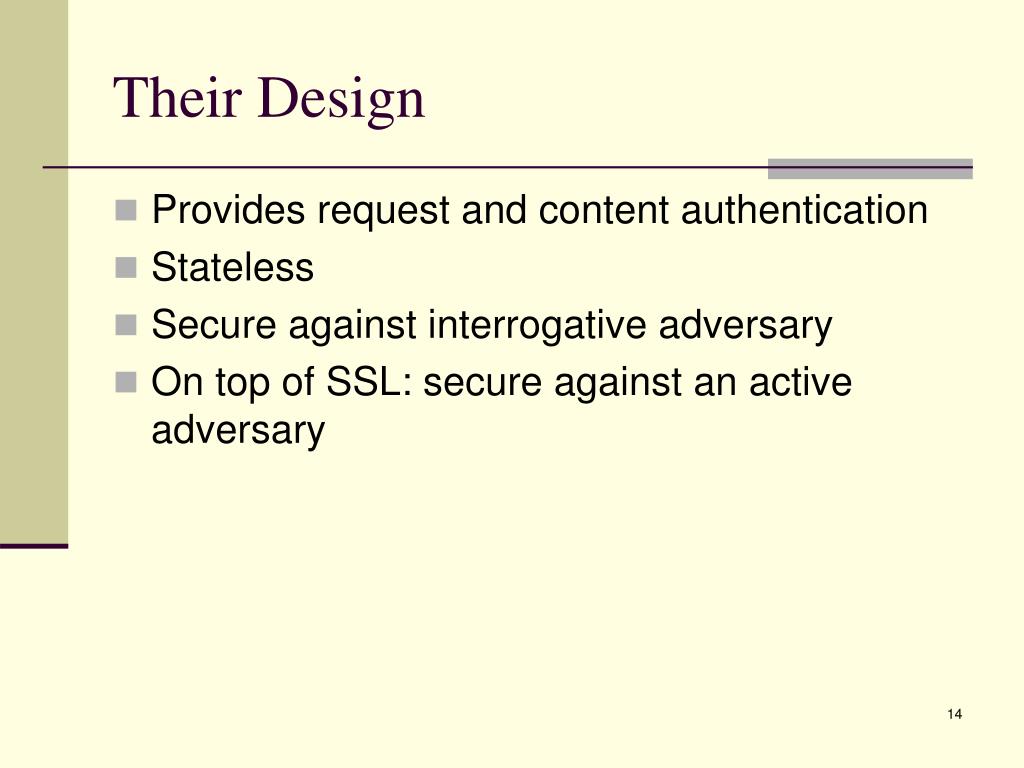 Their Design

- Provides request and content authentication
- Stateless
- Secure against interrogative adversary
- On top of SSL: secure against an active adversary

14